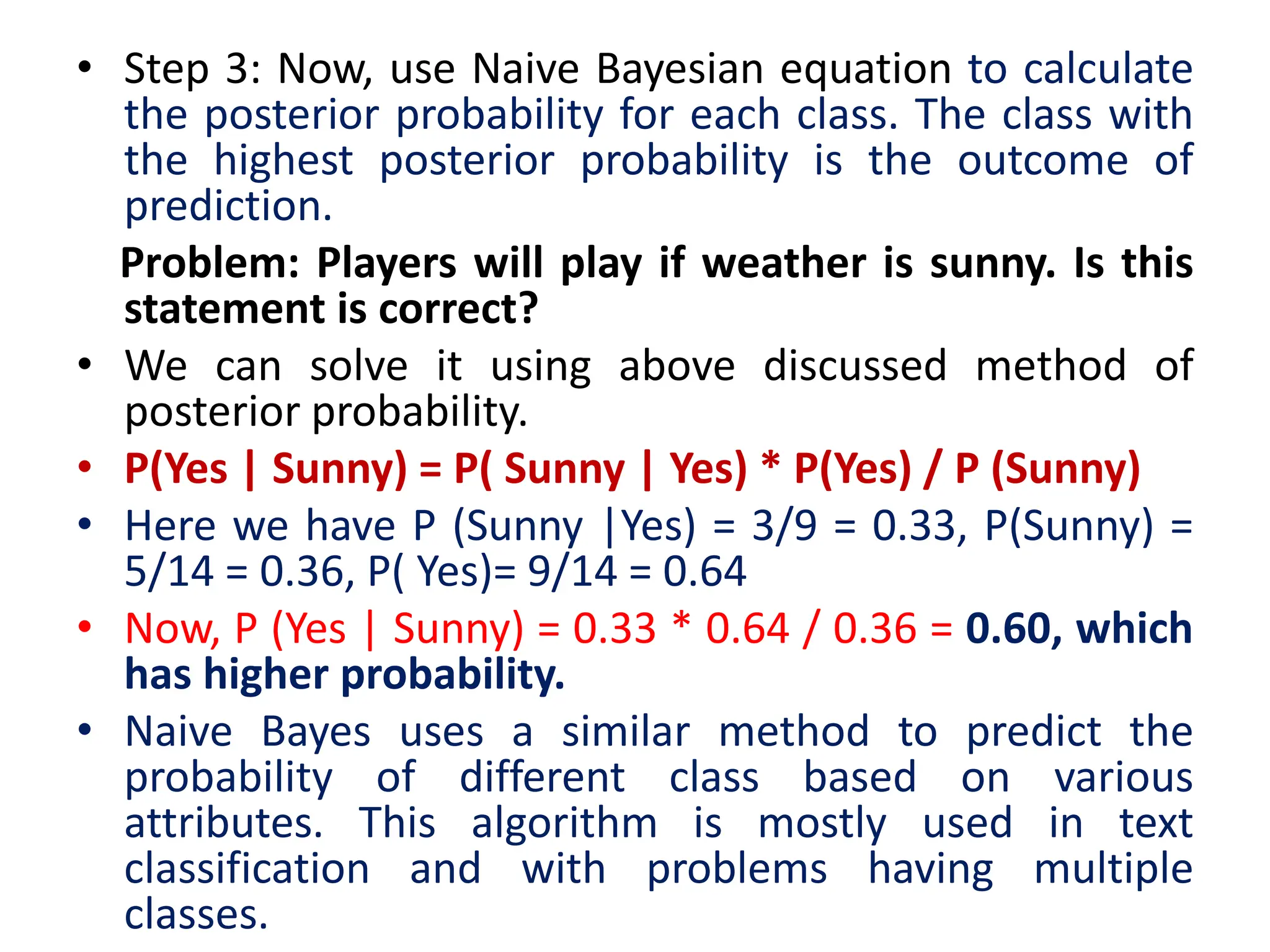 • Step 3: Now, use Naive Bayesian equation to calculate the posterior probability for each class. The class with the highest posterior probability is the outcome of prediction.

Problem: Players will play if weather is sunny. Is this statement is correct?

• We can solve it using above discussed method of posterior probability.

• P(Yes | Sunny) = P( Sunny | Yes) * P(Yes) / P (Sunny)

• Here we have P (Sunny |Yes) = 3/9 = 0.33, P(Sunny) = 5/14 = 0.36, P( Yes)= 9/14 = 0.64

• Now, P (Yes | Sunny) = 0.33 * 0.64 / 0.36 = 0.60, which has higher probability.

• Naive Bayes uses a similar method to predict the probability of different class based on various attributes. This algorithm is mostly used in text classification and with problems having multiple classes.